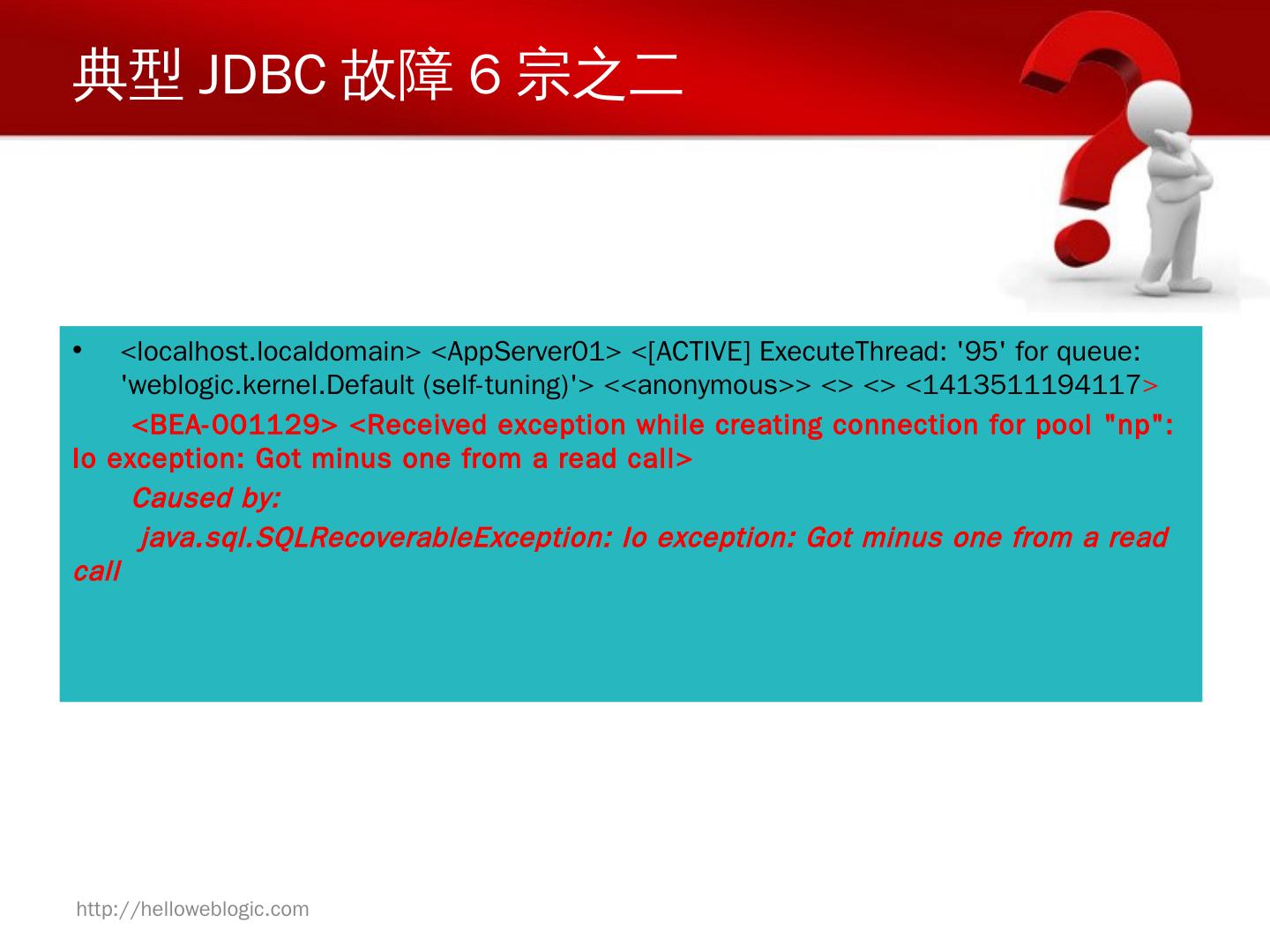 典型 JDBC 故障 6 宗之二

• <localhost.localdomain> <AppServer01> <[ACTIVE] ExecuteThread: '95' for queue: 'weblogic.kernel.Default (self-tuning)'> <<anonymous>> <> <> <1413511194117>

<BEA-001129> <Received exception while creating connection for pool "np": Io exception: Got minus one from a read call>

Caused by:

java.sql.SQLRecoverableException: Io exception: Got minus one from a read call

http://helloweblogic.com